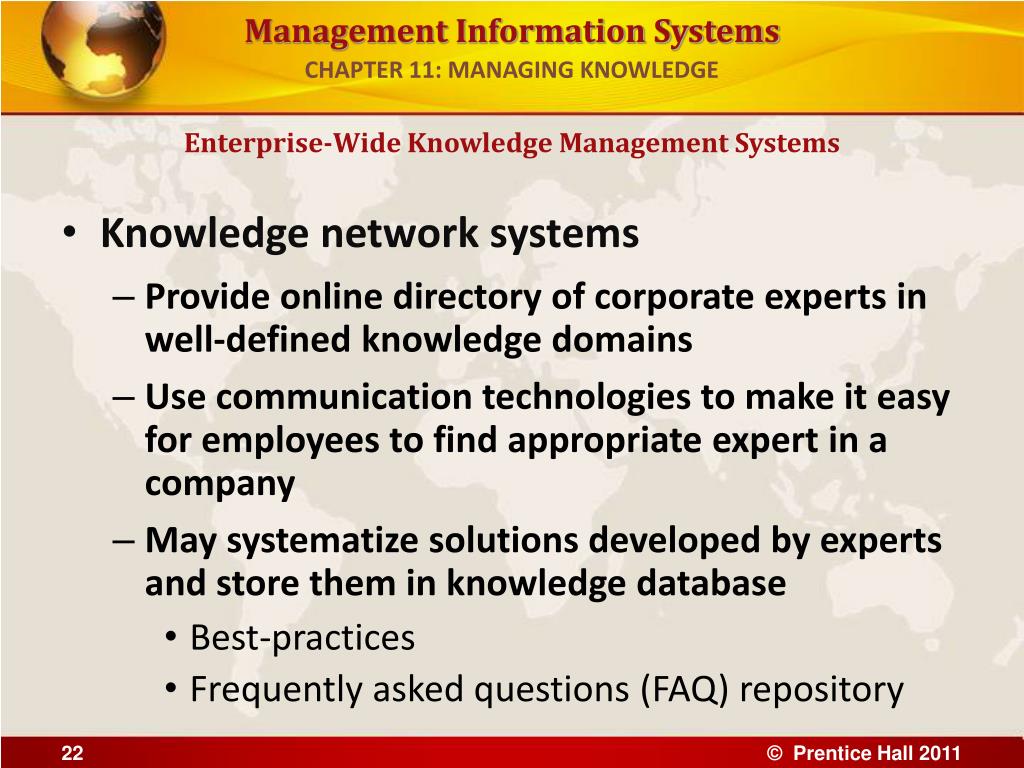 Management Information Systems
CHAPTER 11: MANAGING KNOWLEDGE

Enterprise-Wide Knowledge Management Systems

• Knowledge network systems
– Provide online directory of corporate experts in well-defined knowledge domains
– Use communication technologies to make it easy for employees to find appropriate expert in a company
– May systematize solutions developed by experts and store them in knowledge database
• Best-practices
• Frequently asked questions (FAQ) repository

22

© Prentice Hall 2011